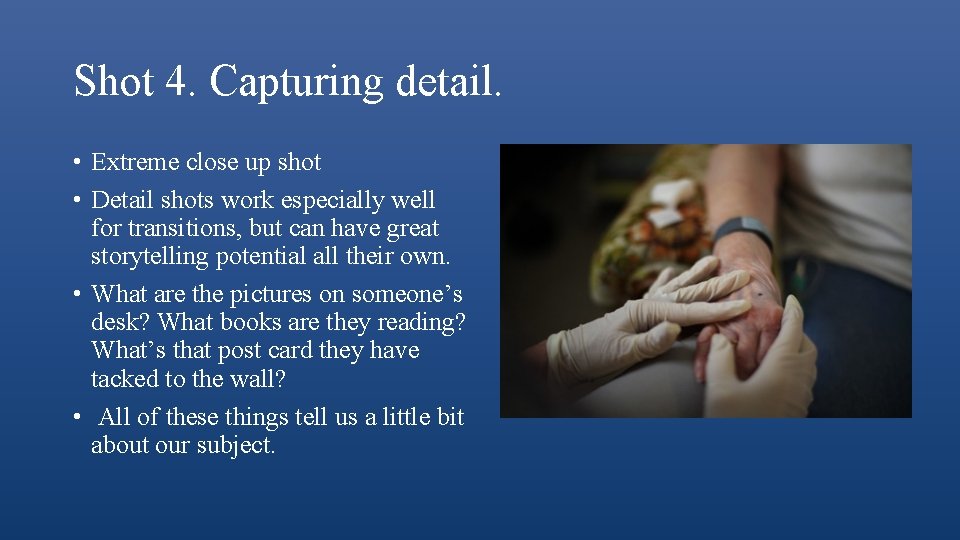 Shot 4. Capturing detail.

• Extreme close up shot
• Detail shots work especially well for transitions, but can have great storytelling potential all their own.
• What are the pictures on someone's desk? What books are they reading? What's that post card they have tacked to the wall?
• All of these things tell us a little bit about our subject.